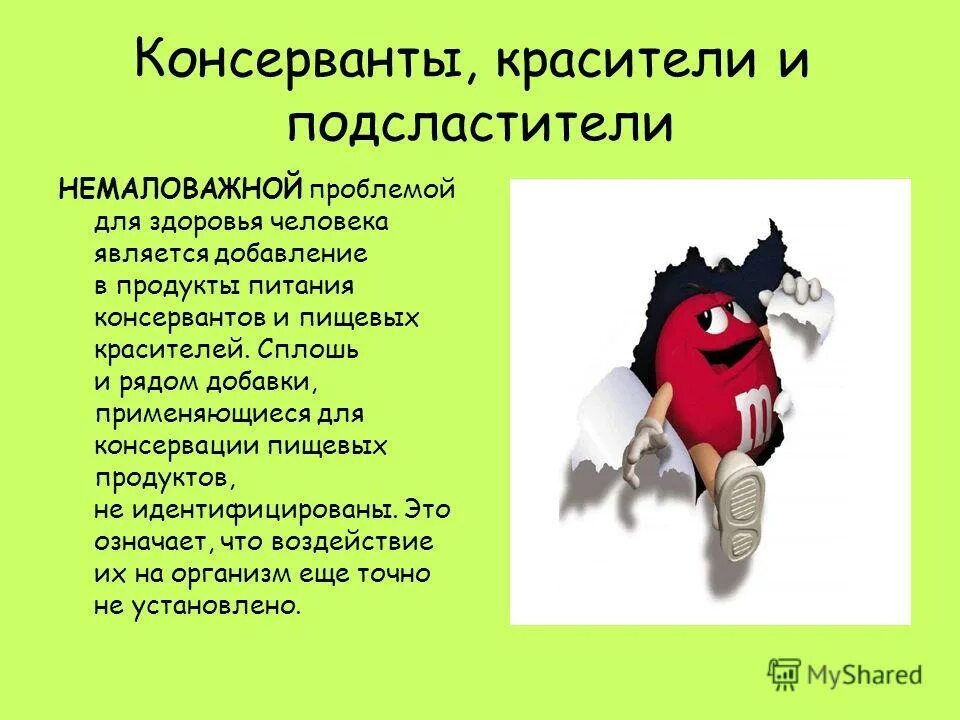 Консерванты, красители и подсластители

НЕМАЛОВАЖНОЙ проблемой для здоровья человека является добавление в продукты питания консервантов и пищевых красителей. Сплошь и рядом добавки, применяющиеся для консервации пищевых продуктов, не идентифицированы. Это означает, что воздействие их на организм еще точно не установлено.

m

MyShared